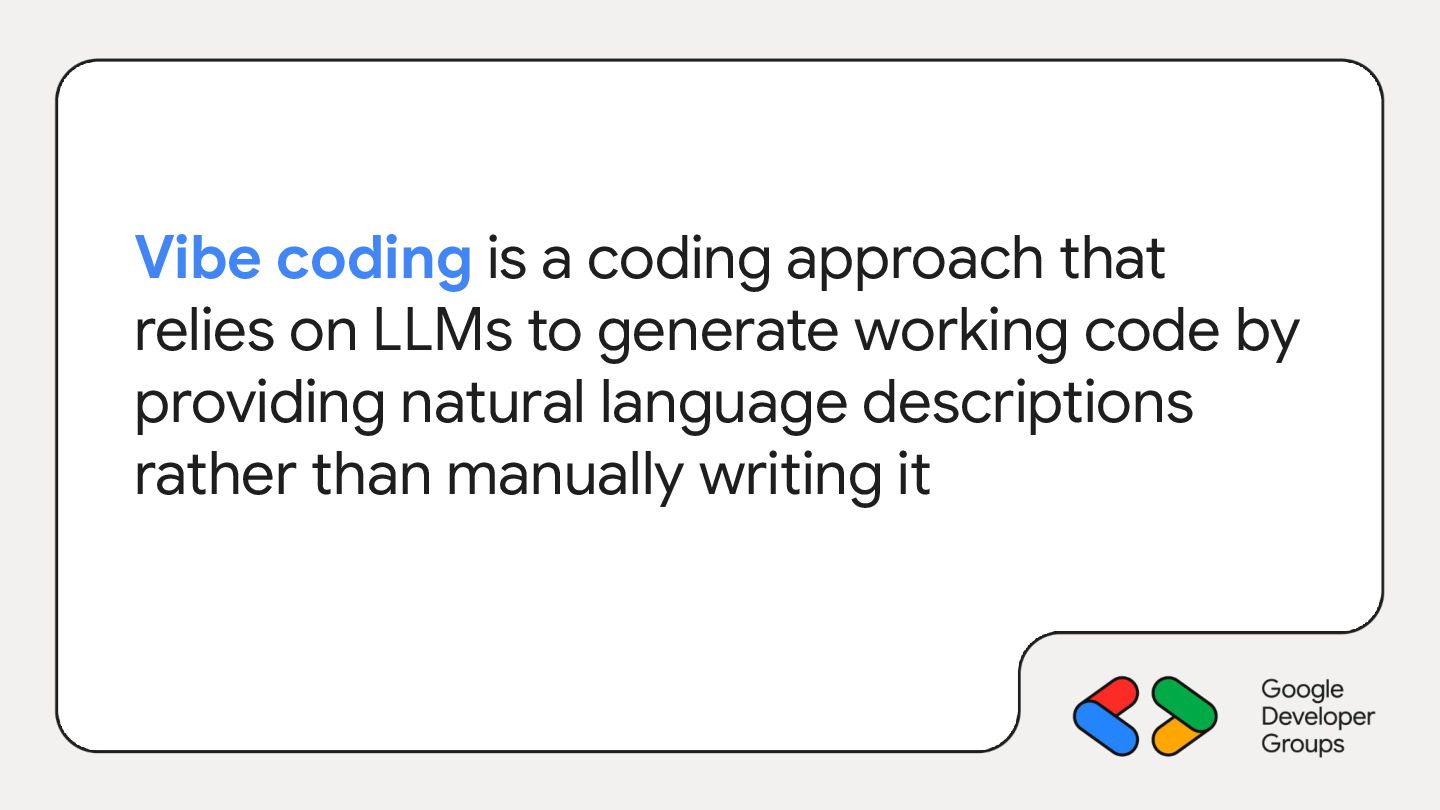 Vibe coding is a coding approach that relies on LLMs to generate working code by providing natural language descriptions rather than manually writing it

Google Developer Groups